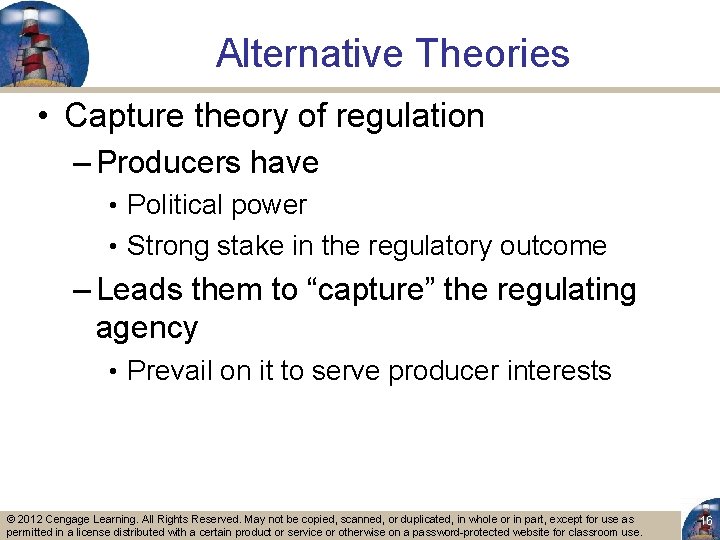 Alternative Theories

• Capture theory of regulation
– Producers have
• Political power
• Strong stake in the regulatory outcome
– Leads them to “capture” the regulating agency
• Prevail on it to serve producer interests

© 2012 Cengage Learning. All Rights Reserved. May not be copied, scanned, or duplicated, in whole or in part, except for use as permitted in a license distributed with a certain product or service or otherwise on a password-protected website for classroom use.

16